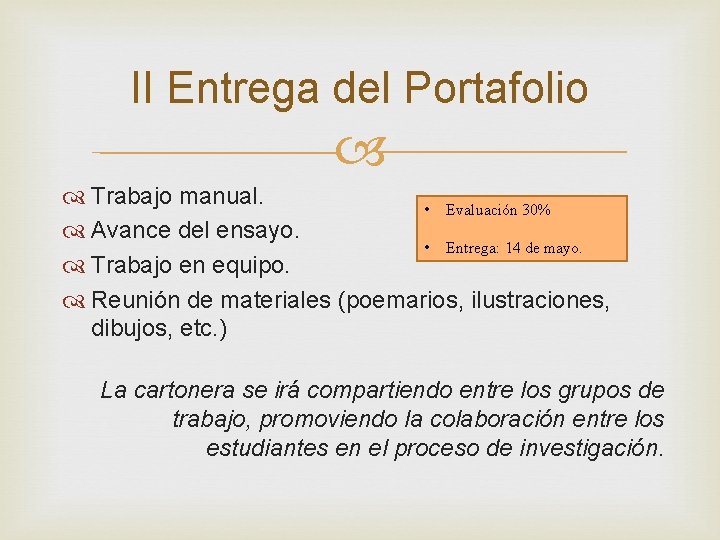 II Entrega del Portafolio

Trabajo manual.
Avance del ensayo.
Trabajo en equipo.
Reunión de materiales (poemarios, ilustraciones, dibujos, etc.)

• Evaluación 30%
• Entrega: 14 de mayo.

La cartonera se irá compartiendo entre los grupos de trabajo, promoviendo la colaboración entre los estudiantes en el proceso de investigación.